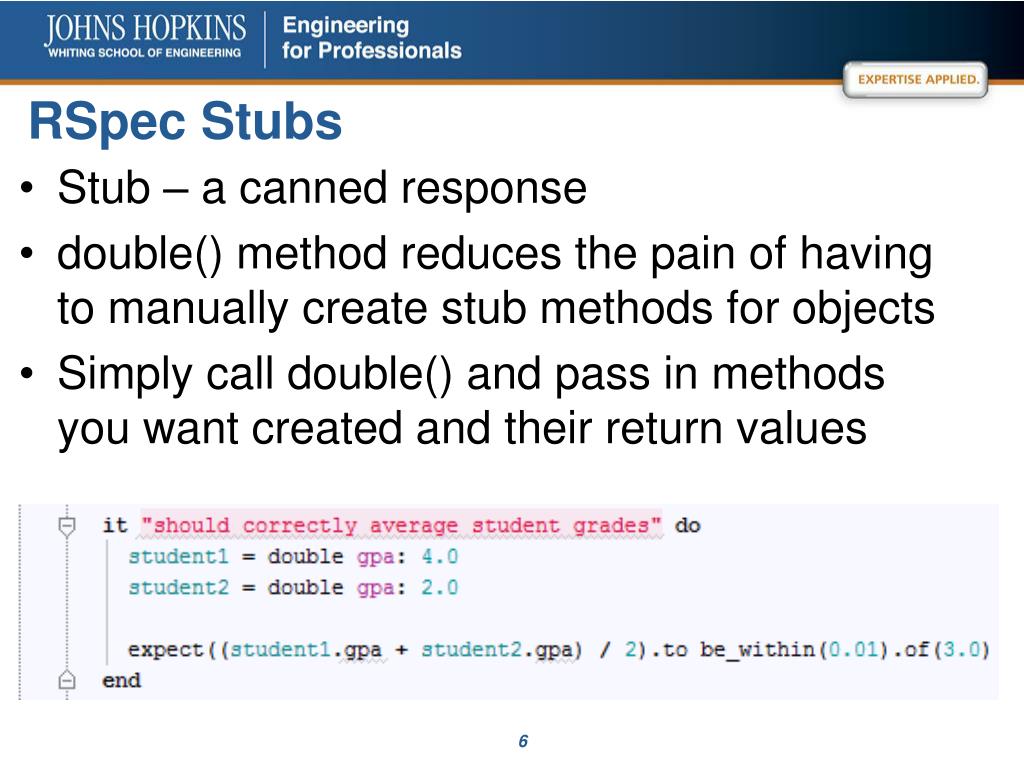 JOHNS HOPKINS
WHITING SCHOOL OF ENGINEERING

Engineering for Professionals

EXPERTISE APPLIED.

RSpec Stubs

• Stub – a canned response
• double() method reduces the pain of having to manually create stub methods for objects
• Simply call double() and pass in methods you want created and their return values

it "should correctly average student grades" do
  student1 = double gpa: 4.0
  student2 = double gpa: 2.0

  expect((student1.gpa + student2.gpa) / 2).to be_within(0.01).of(3.0)
end

6